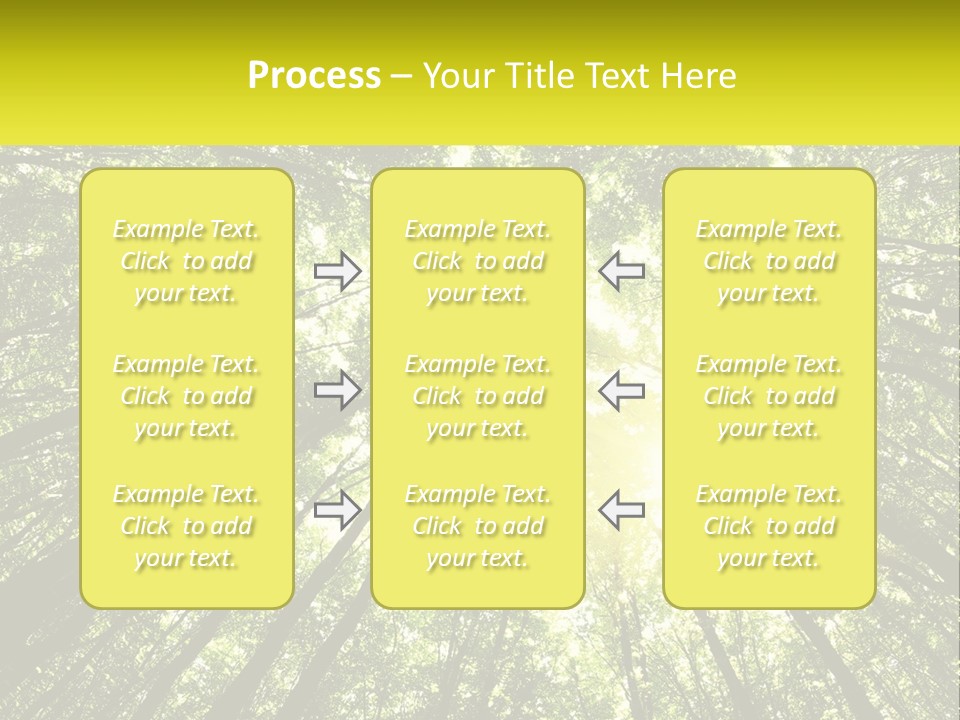 Process – Your Title Text Here

Example Text. Click to add your text.

Example Text. Click to add your text.

Example Text. Click to add your text.

Example Text. Click to add your text.

Example Text. Click to add your text.

Example Text. Click to add your text.

Example Text. Click to add your text.

Example Text. Click to add your text.

Example Text. Click to add your text.